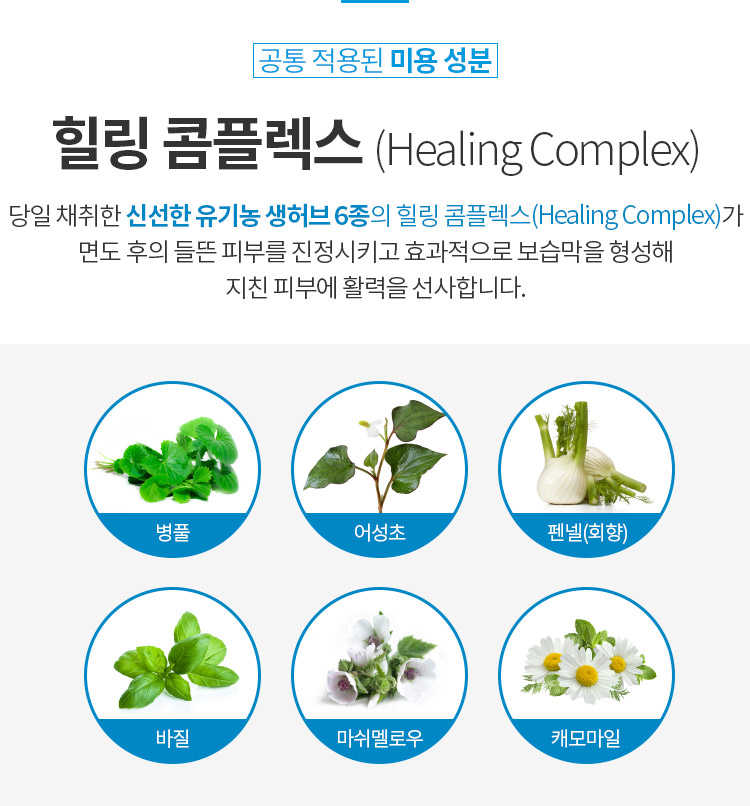 공통 적용된 미용 성분

힐링 콤플렉스 (Healing Complex)

당일 채취한 신선한 유기농 생허브 6종의 힐링 콤플렉스(Healing Complex)가 면도 후의 들뜬 피부를 진정시키고 효과적으로 보습막을 형성해 지친 피부에 활력을 선사합니다.

병풀

어성초

펜넬(회향)

바질

마쉬멜로우

캐모마일